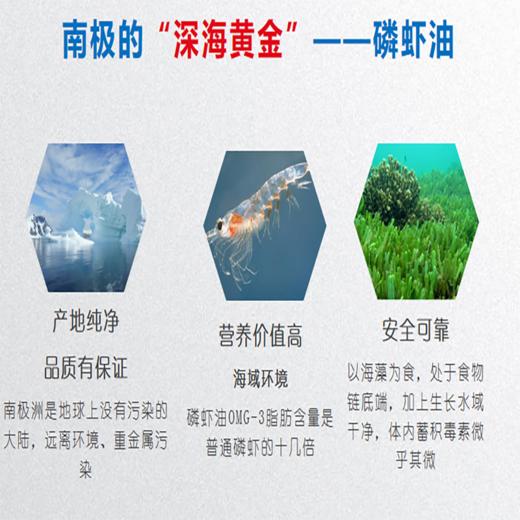 南极的“深海黄金”——磷虾油

产地纯净

品质有保证

南极洲是地球上没有污染的大陆，远离环境、重金属污染

营养价值高

海域环境

磷虾油OMG-3脂肪含量是普通磷虾的十几倍

安全可靠

以海藻为食，处于食物链底端，加上生长水域干净，体内蓄积毒素微乎其微